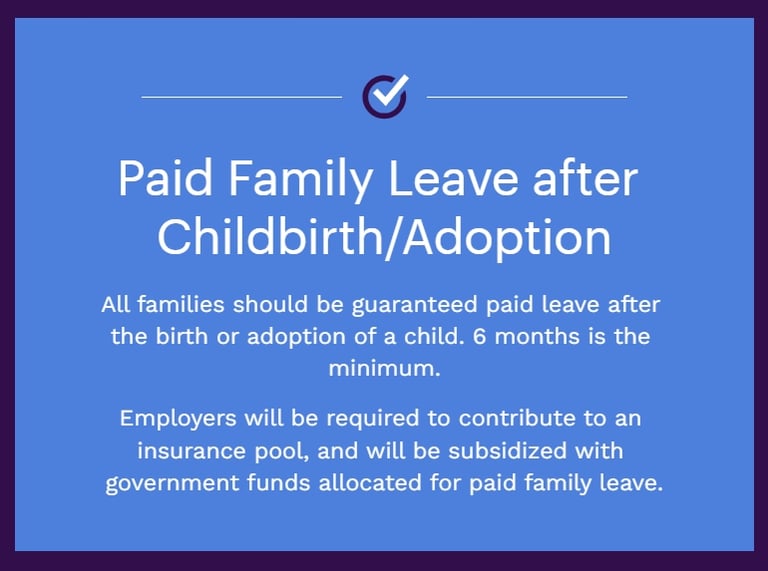 Paid Family Leave after Childbirth/Adoption

All families should be guaranteed paid leave after the birth or adoption of a child. 6 months is the minimum.

Employers will be required to contribute to an insurance pool, and will be subsidized with government funds allocated for paid family leave.